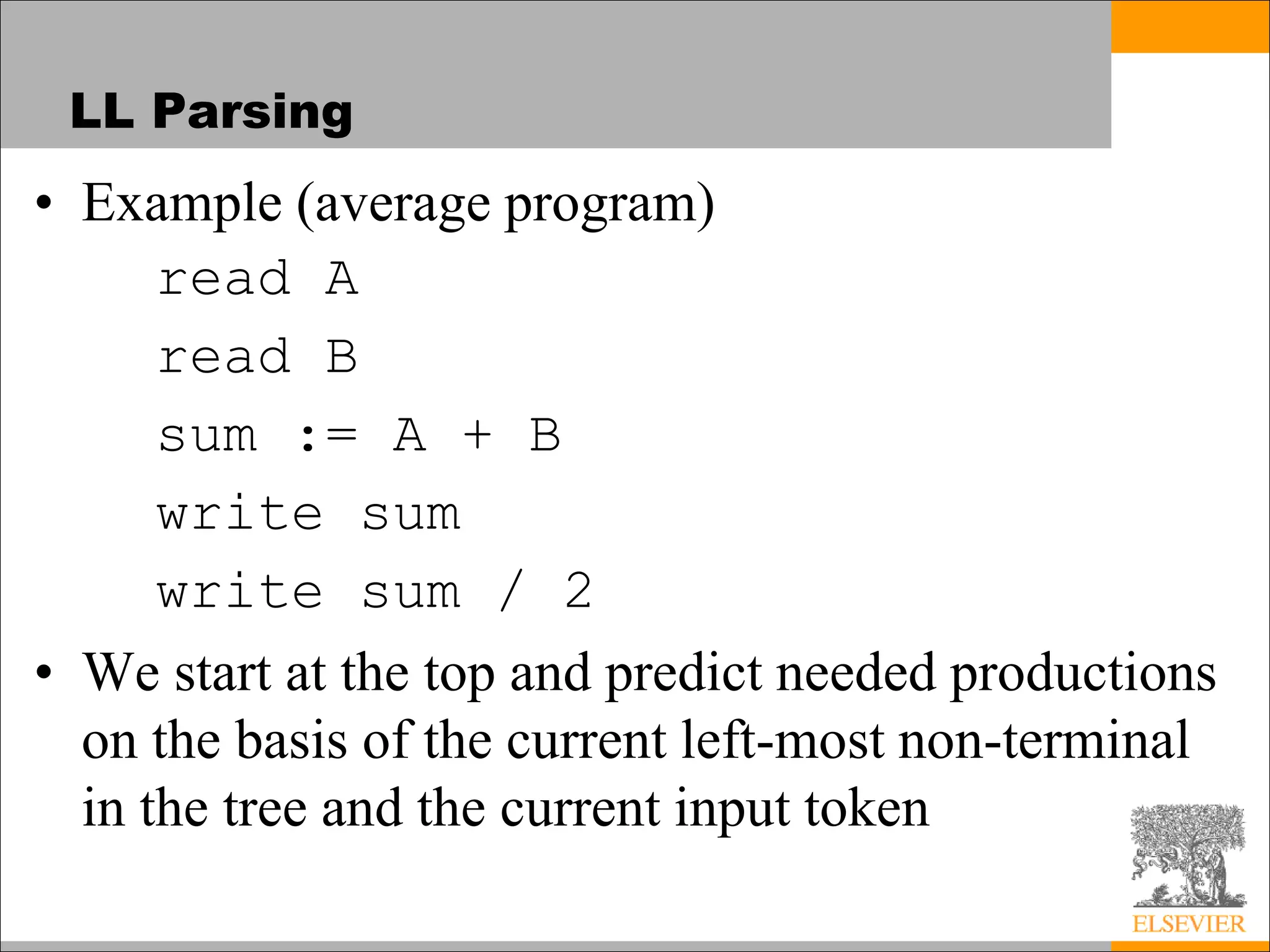 LL Parsing

• Example (average program)

read A

read B

sum := A + B

write sum

write sum / 2

• We start at the top and predict needed productions on the basis of the current left-most non-terminal in the tree and the current input token

ELSEVIER